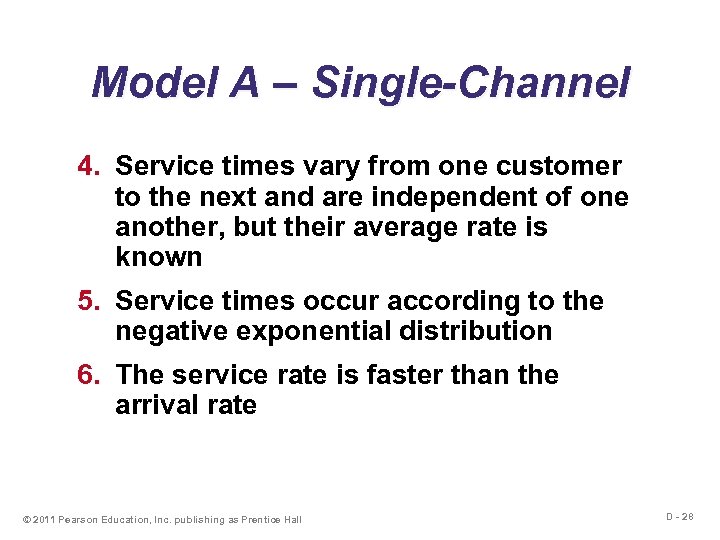 Model A – Single-Channel

4. Service times vary from one customer to the next and are independent of one another, but their average rate is known

5. Service times occur according to the negative exponential distribution

6. The service rate is faster than the arrival rate

© 2011 Pearson Education, Inc. publishing as Prentice Hall

D - 28